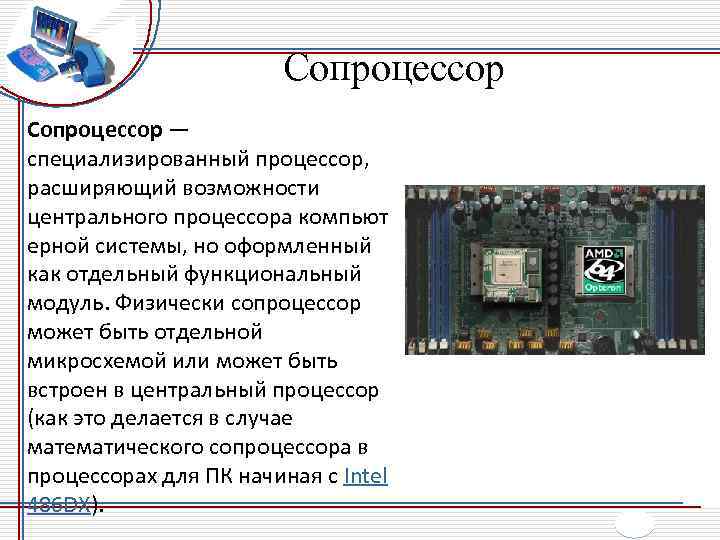 Сопроцессор

Сопроцессор — специализированный процессор, расширяющий возможности центрального процессора компьют ерной системы, но оформленный как отдельный функциональный модуль. Физически сопроцессор может быть отдельной микросхемой или может быть встроен в центральный процессор (как это делается в случае математического сопроцессора в процессорах для ПК начиная с Intel 486DX).

AMD 64 Opteron